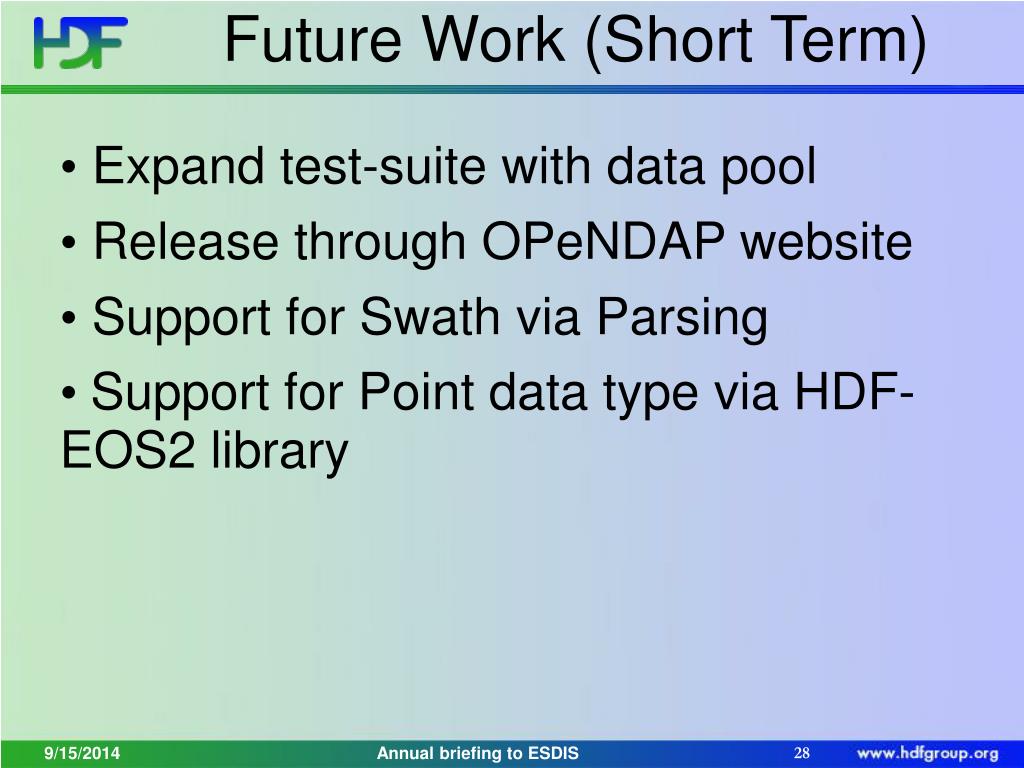 HDF

Future Work (Short Term)

• Expand test-suite with data pool

• Release through OPeNDAP website

• Support for Swath via Parsing

• Support for Point data type via HDF-EOS2 library

9/15/2014

Annual briefing to ESDIS

28

www.hdfgroup.org